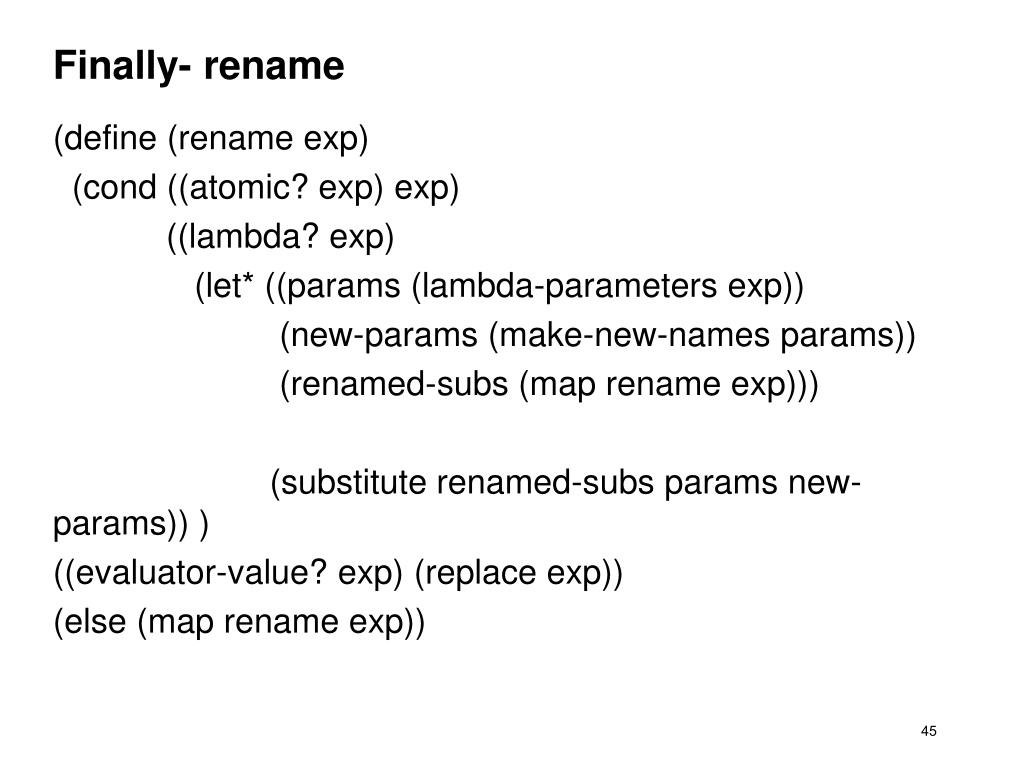 Finally- rename

(define (rename exp)
(cond ((atomic? exp) exp)
((lambda? exp)
(let* ((params (lambda-parameters exp))
(new-params (make-new-names params))
(renamed-subs (map rename exp)))

(substitute renamed-subs params new-params)) )
((evaluator-value? exp) (replace exp))
(else (map rename exp))

45